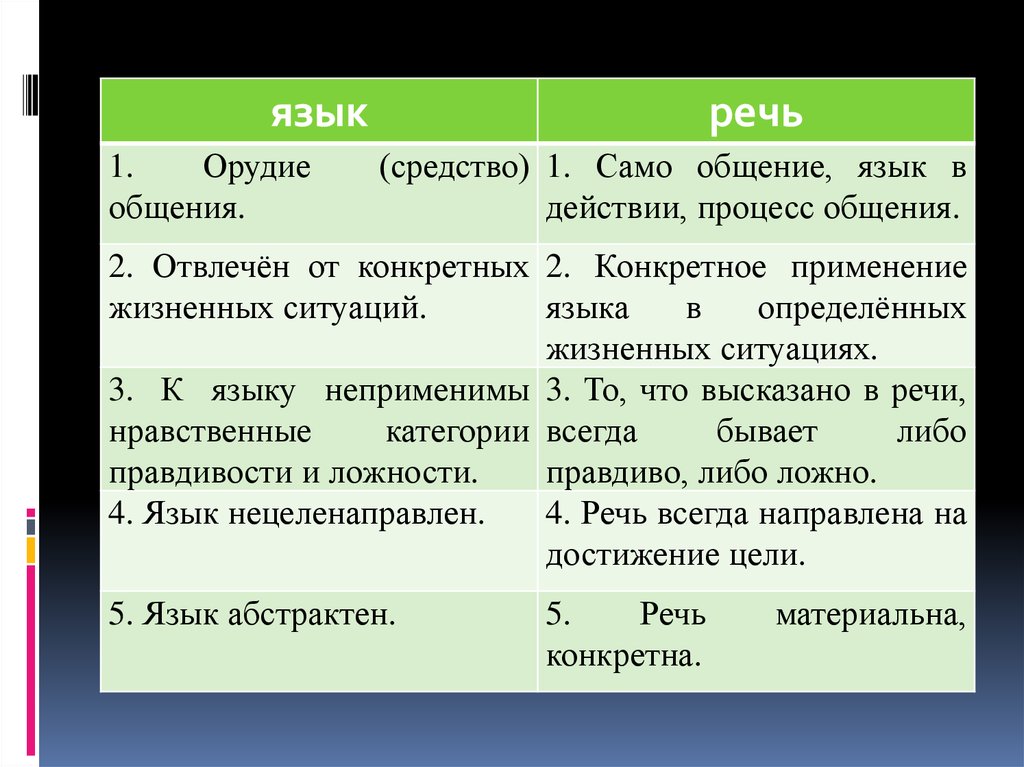 | язык | речь |
|---|---|
| 1. Орудие (средство) общения. | 1. Само общение, язык в действии, процесс общения. |
| 2. Отвлечён от конкретных жизненных ситуаций. | 2. Конкретное применение языка в определённых жизненных ситуациях. |
| 3. К языку неприменимы нравственные категории правдивости и ложности. | 3. То, что высказано в речи, всегда бывает либо правдиво, либо ложно. |
| 4. Язык нецеленаправлен. | 4. Речь всегда направлена на достижение цели. |
| 5. Язык абстрактен. | 5. Речь материальна, конкретна. |